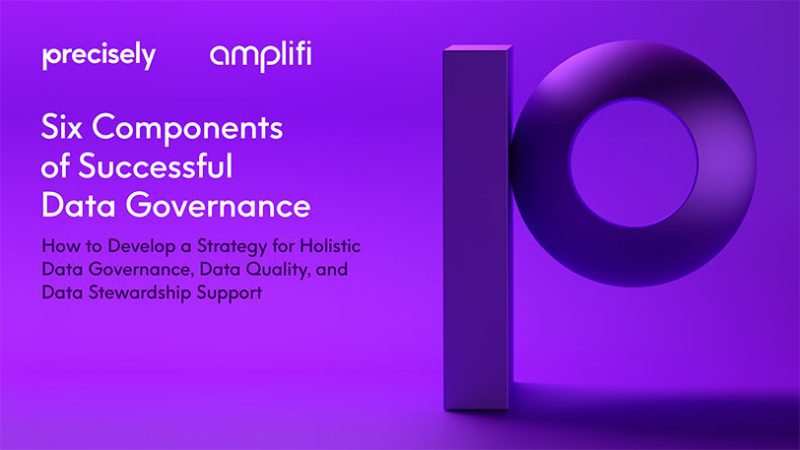 precisely amplifi

Six Components of Successful Data Governance

How to Develop a Strategy for Holistic Data Governance, Data Quality, and Data Stewardship Support